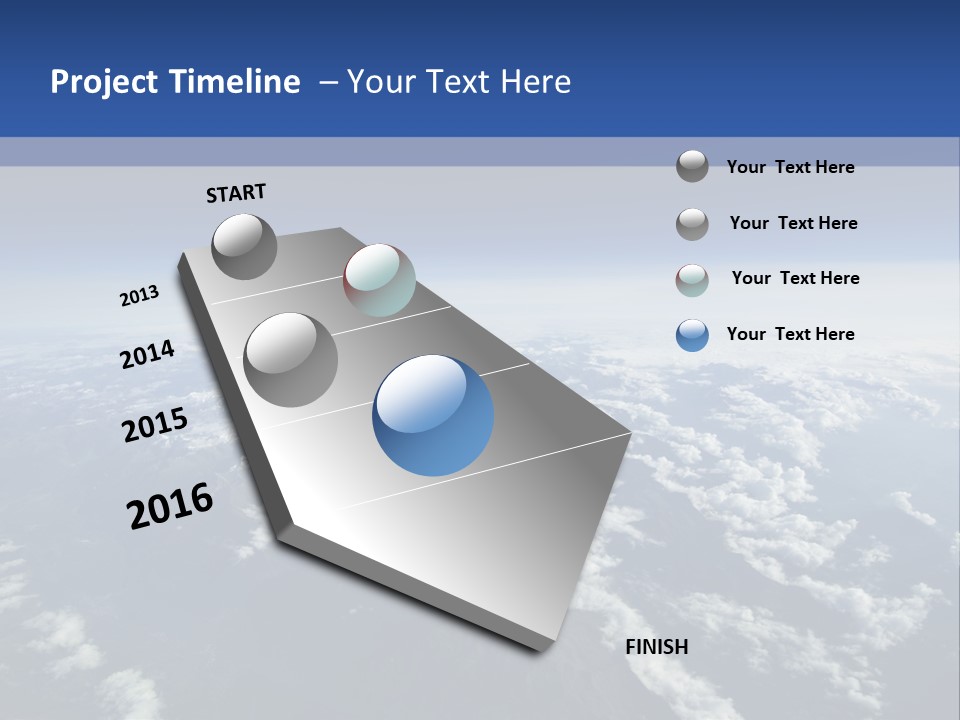 Project Timeline – Your Text Here

START

2013

2014

2015

2016

FINISH

Your Text Here

Your Text Here

Your Text Here

Your Text Here